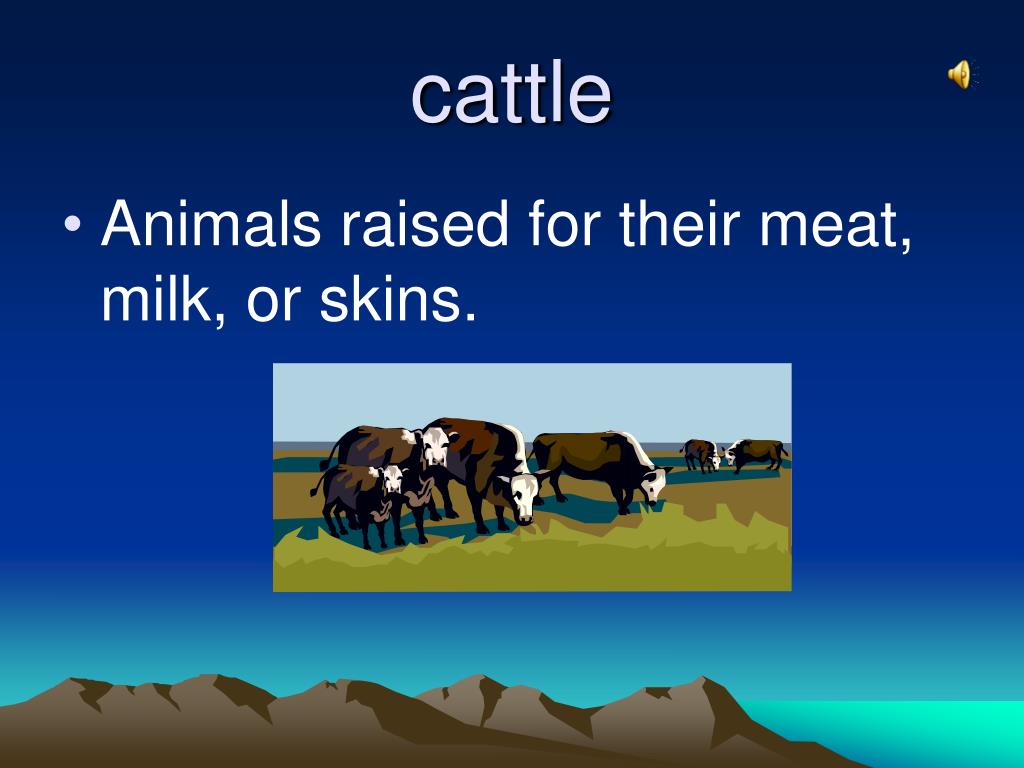 cattle

• Animals raised for their meat, milk, or skins.